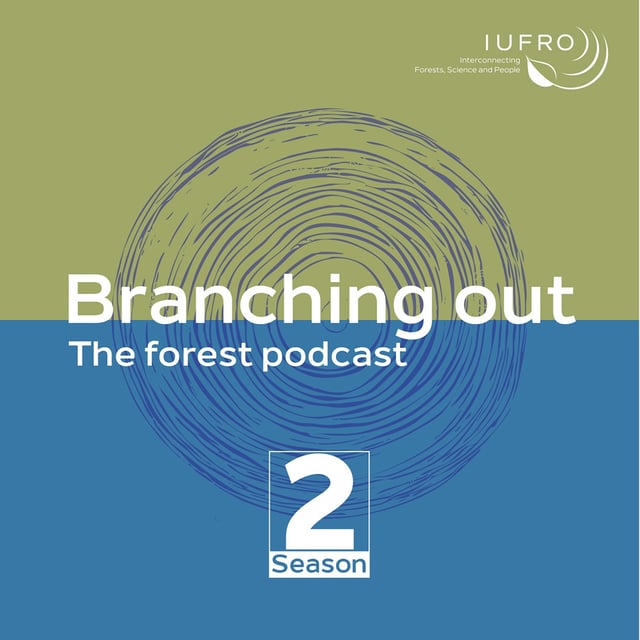 IUFRO
Interconnecting
Forests, Science and People

Branching out
The forest podcast

2
Season